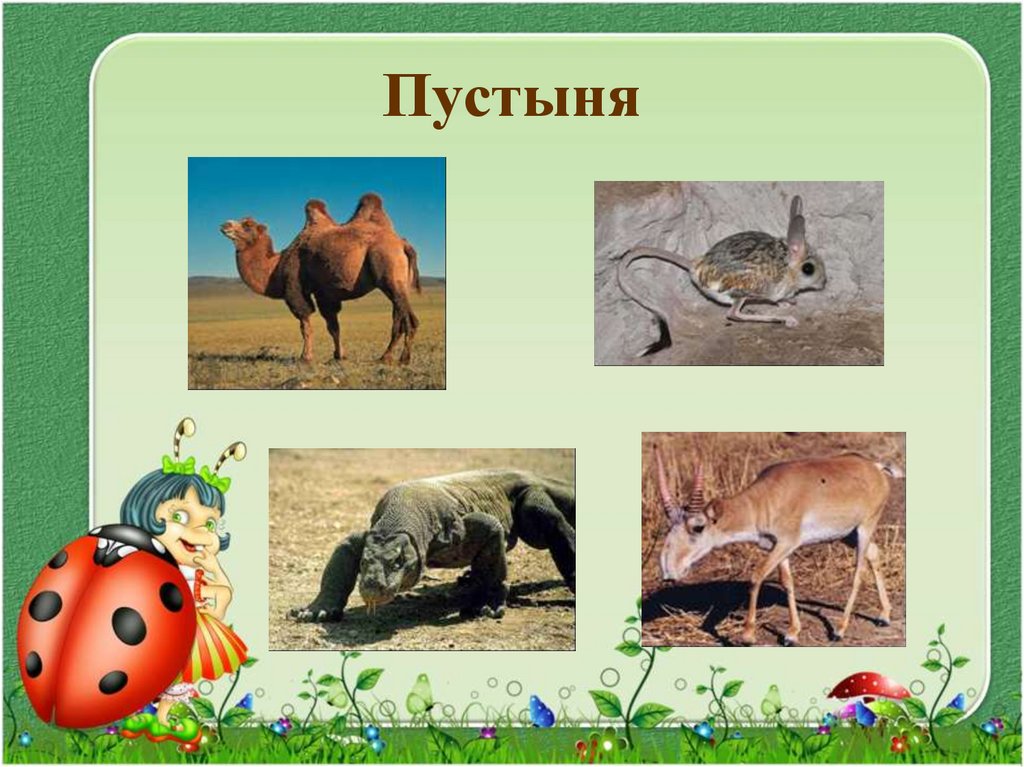 Пустыня